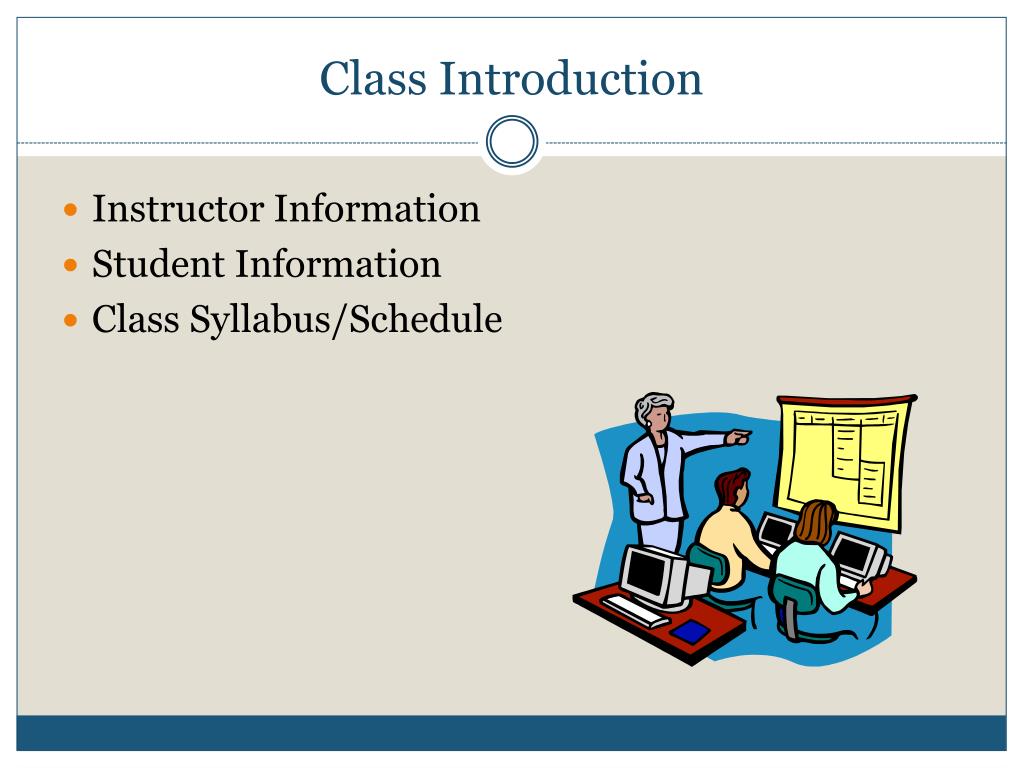 Class Introduction

- Instructor Information
- Student Information
- Class Syllabus/Schedule